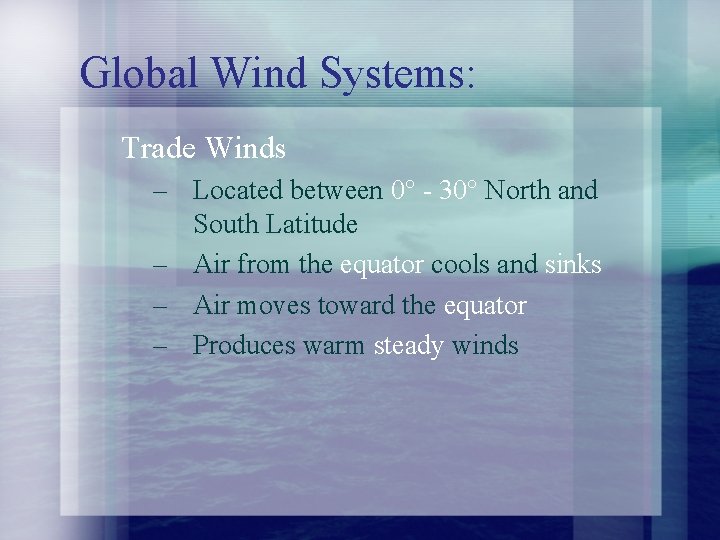 Global Wind Systems:

Trade Winds

– Located between 0° - 30° North and South Latitude
– Air from the equator cools and sinks
– Air moves toward the equator
– Produces warm steady winds